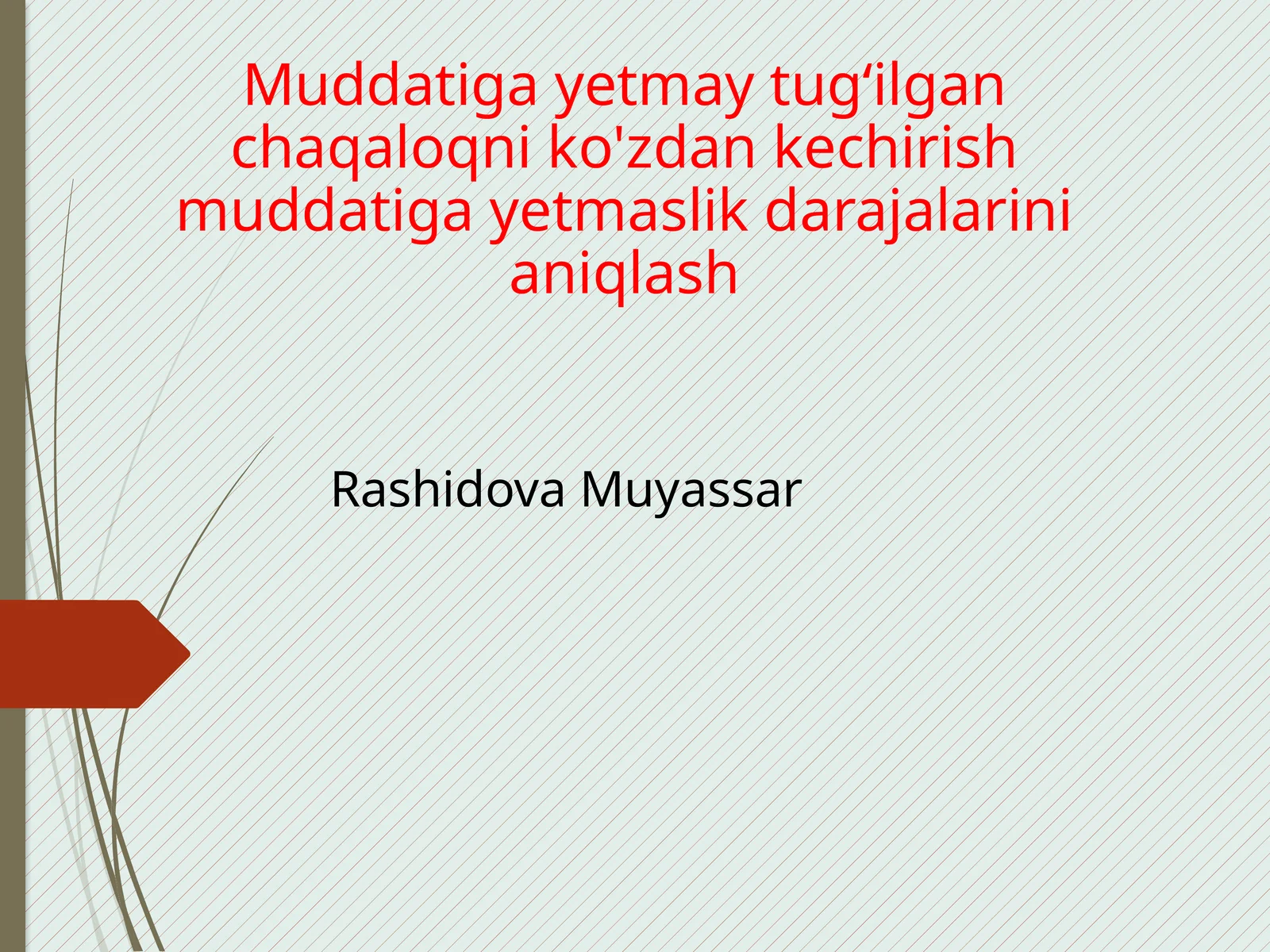 Muddatiga yetmay tug‘ilgan chaqaloqni ko'zdan kechirish muddatiga yetmaslik darajalarini aniqlash

Rashidova Muyassar